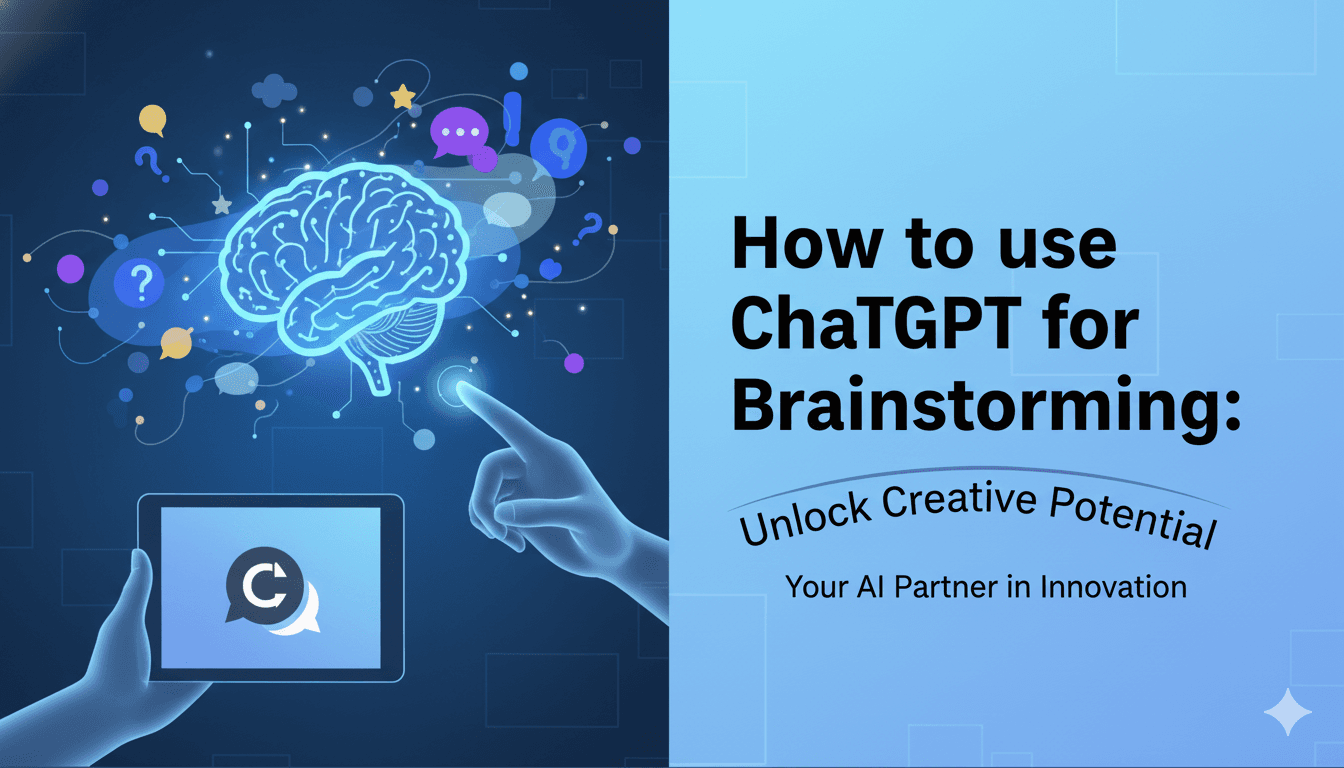 How to use ChaTGPT for Brainstorming:

Unlock Creative Potential

Your AI Partner in Innovation